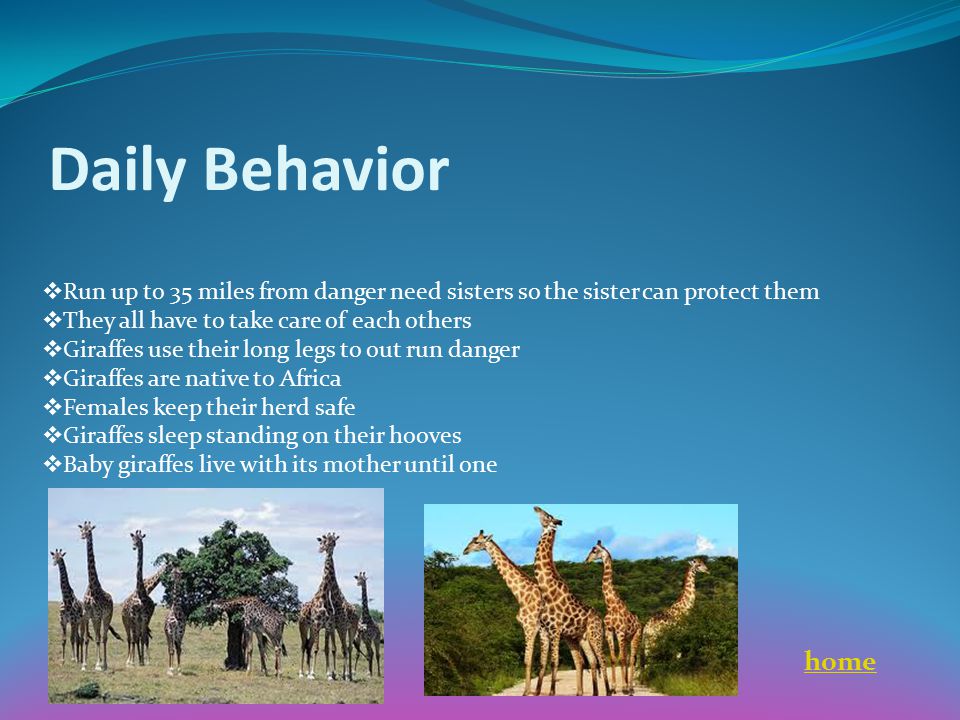 Daily Behavior

❖Run up to 35 miles from danger need sisters so the sister can protect them
❖They all have to take care of each others
❖Giraffes use their long legs to out run danger
❖Giraffes are native to Africa
❖Females keep their herd safe
❖Giraffes sleep standing on their hooves
❖Baby giraffes live with its mother until one

home